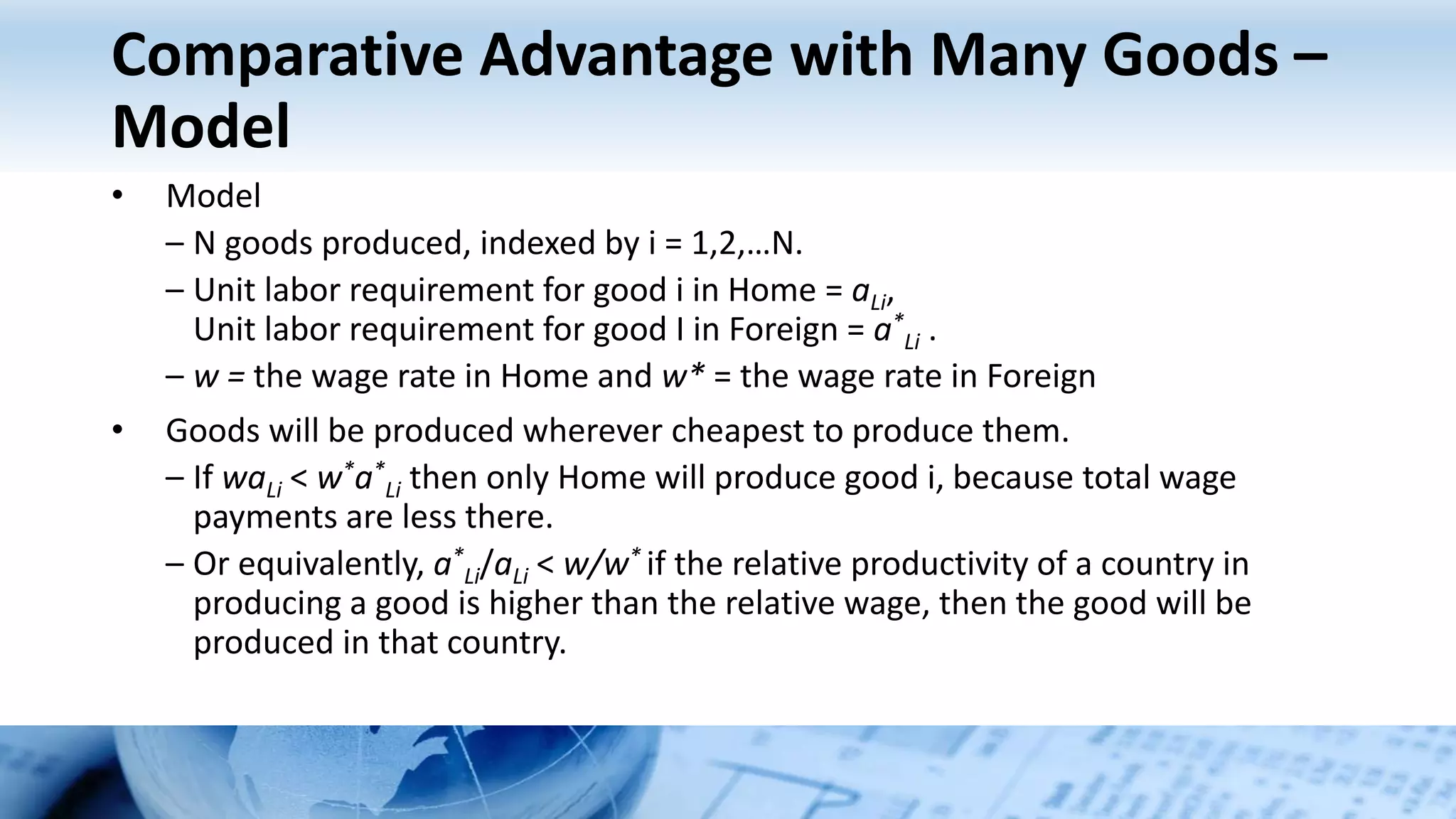 Comparative Advantage with Many Goods – Model

• Model

– N goods produced, indexed by i = 1,2,…N.

– Unit labor requirement for good i in Home = $a_{Li}$,
Unit labor requirement for good I in Foreign = $a^*_{Li}$ .

– $w$ = the wage rate in Home and $w*$ = the wage rate in Foreign

• Goods will be produced wherever cheapest to produce them.

– If $wa_{Li} < w^*a^*_{Li}$ then only Home will produce good i, because total wage payments are less there.

– Or equivalently, $a^*_{Li}/a_{Li} < w/w^*$ if the relative productivity of a country in producing a good is higher than the relative wage, then the good will be produced in that country.